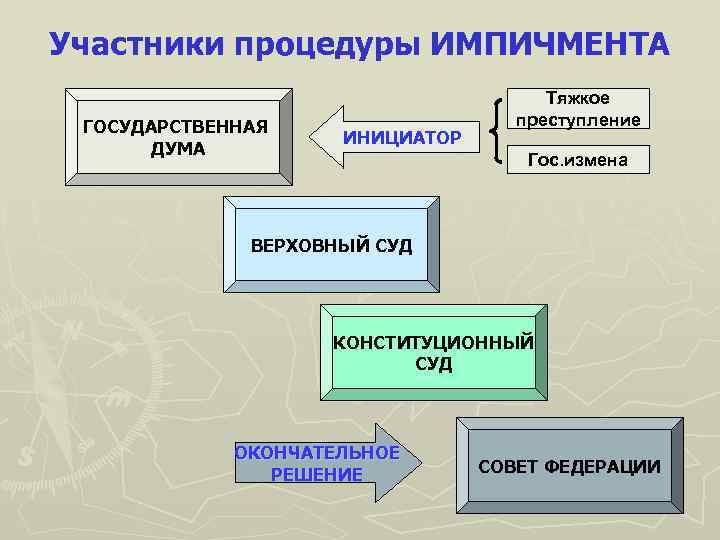 Участники процедуры ИМПИЧМЕНТА

ГОСУДАРСТВЕННАЯ ДУМА

ИНИЦИАТОР

Тяжкое преступление

Гос.измена

ВЕРХОВНЫЙ СУД

КОНСТИТУЦИОННЫЙ СУД

ОКОНЧАТЕЛЬНОЕ РЕШЕНИЕ

СОВЕТ ФЕДЕРАЦИИ